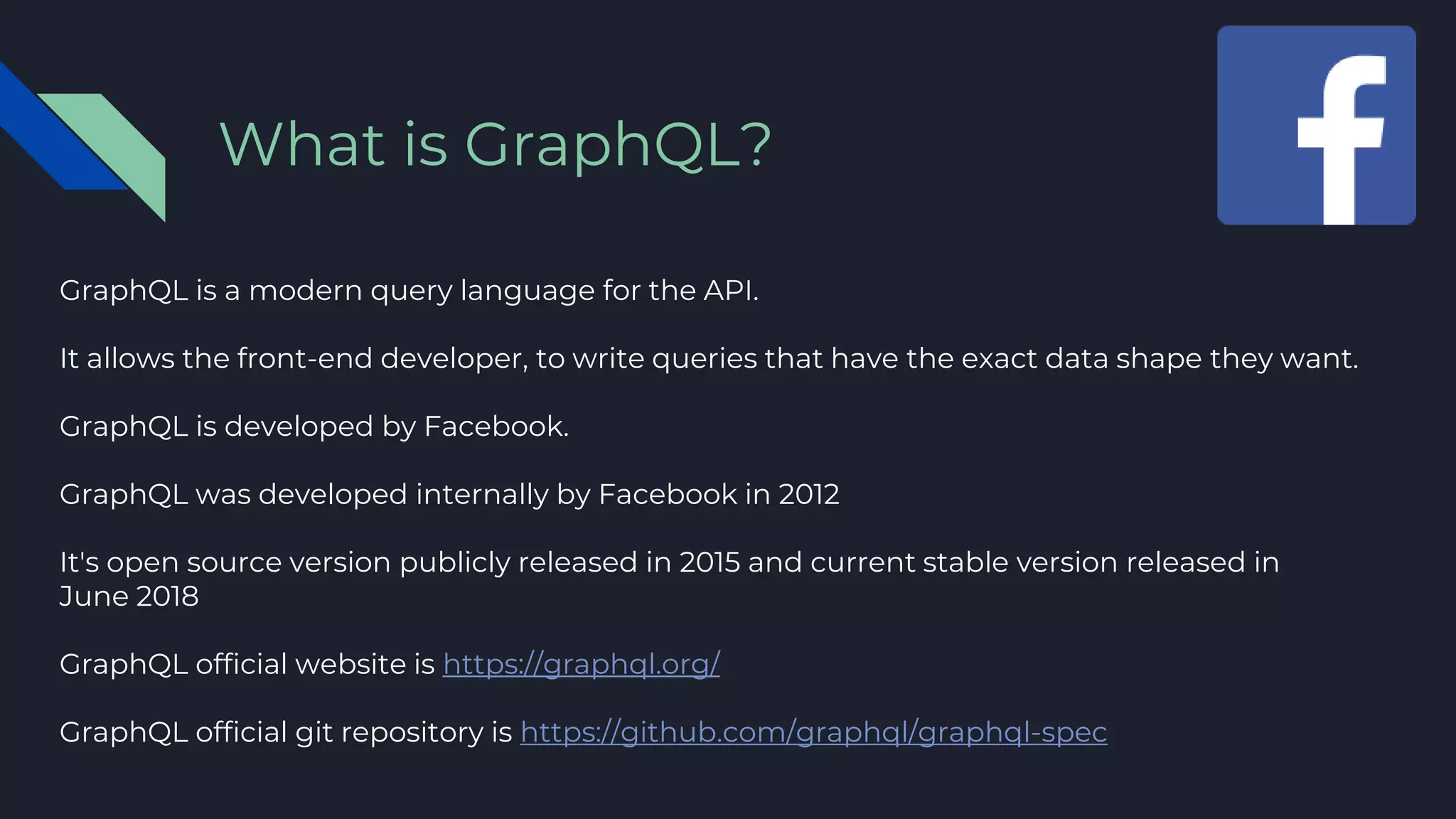 What is GraphQL?

f

GraphQL is a modern query language for the API.

It allows the front-end developer, to write queries that have the exact data shape they want.

GraphQL is developed by Facebook.

GraphQL was developed internally by Facebook in 2012

It's open source version publicly released in 2015 and current stable version released in June 2018

GraphQL official website is https://graphql.org/

GraphQL official git repository is https://github.com/graphql/graphql-spec